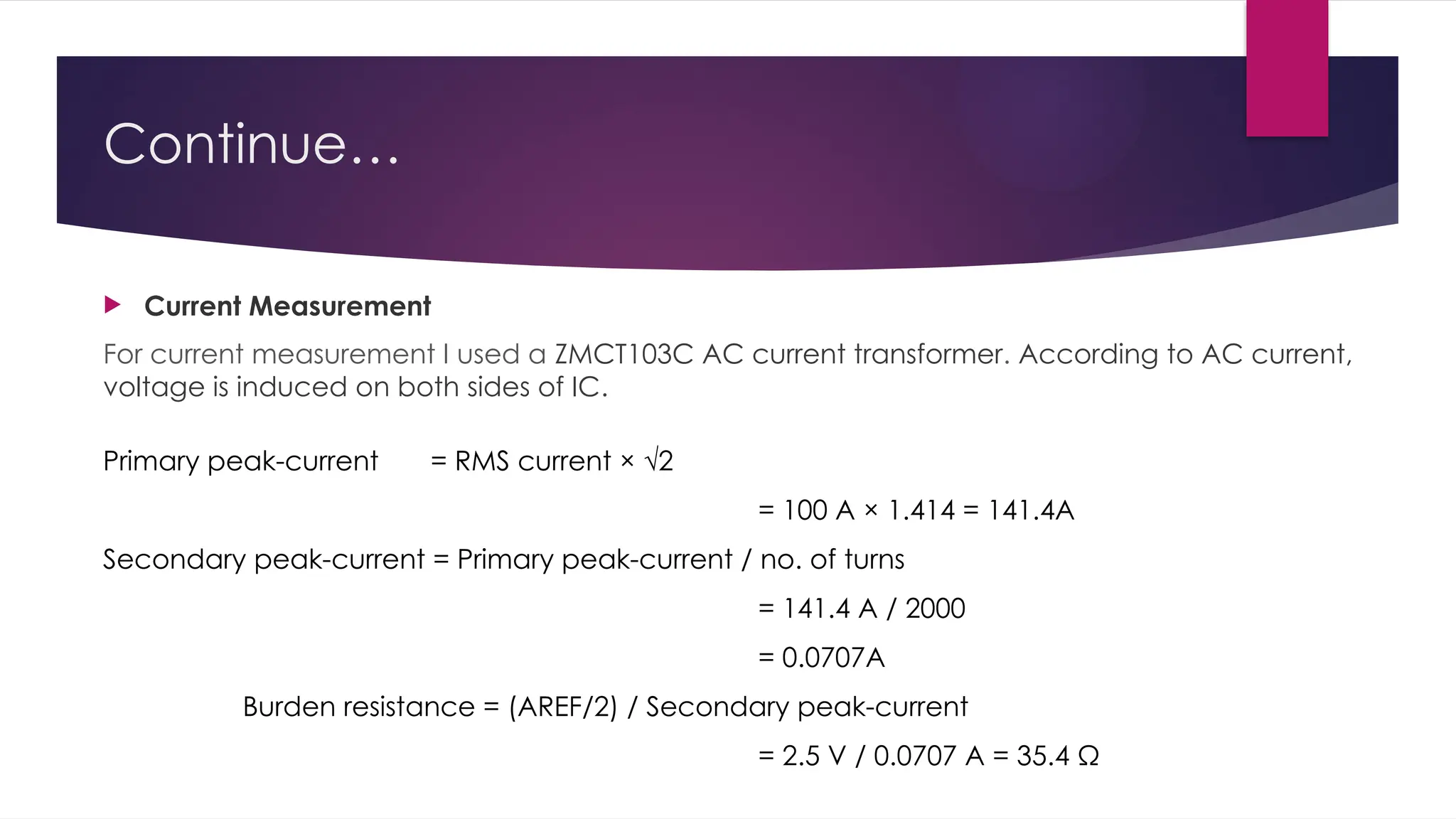 Continue…

Current Measurement

For current measurement I used a ZMCT103C AC current transformer. According to AC current, voltage is induced on both sides of IC.

Primary peak-current = RMS current × $\sqrt{2}$

= 100 A × 1.414 = 141.4A

Secondary peak-current = Primary peak-current / no. of turns

= 141.4 A / 2000

= 0.0707A

Burden resistance = (AREF/2) / Secondary peak-current

= 2.5 V / 0.0707 A = 35.4 Ω